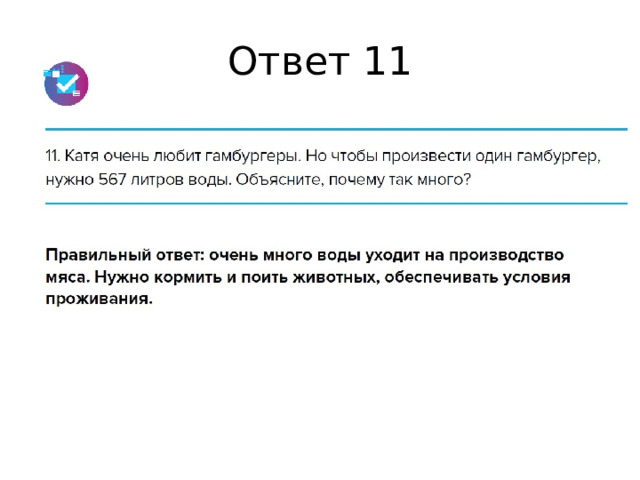 Ответ 11

11. Катя очень любит гамбургеры. Но чтобы произвести один гамбургер, нужно 567 литров воды. Объясните, почему так много?

Правильный ответ: очень много воды уходит на производство мяса. Нужно кормить и поить животных, обеспечивать условия проживания.